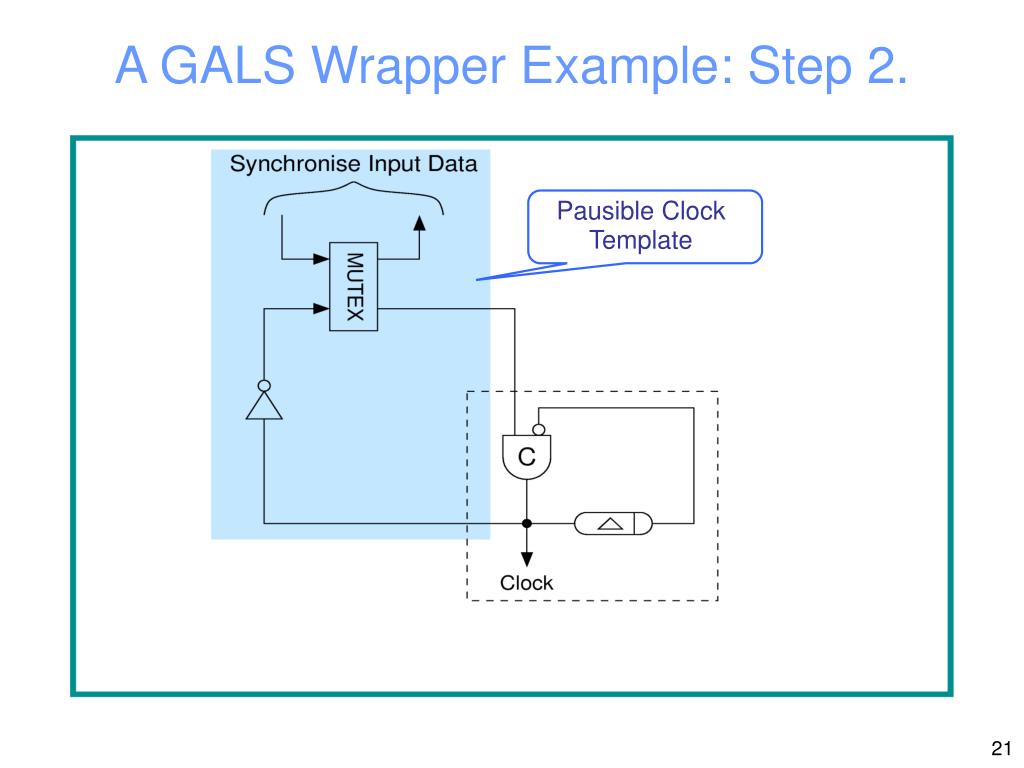 A GALS Wrapper Example: Step 2.

Synchronise Input Data

Pausible Clock Template

MUTEX

C

Clock

21